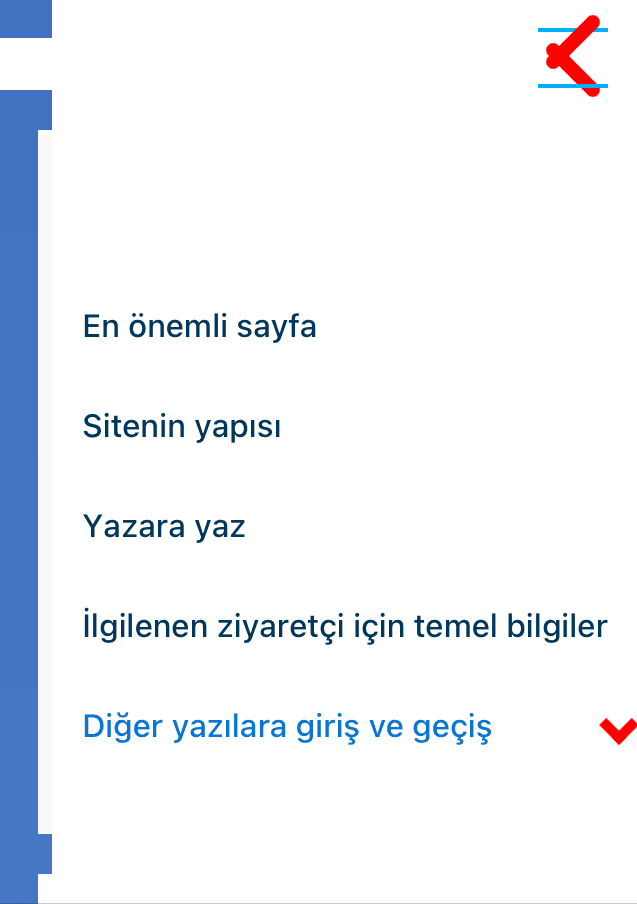 En önemli sayfa

Sitenin yapısı

Yazara yaz

İlgilenen ziyaretçi için temel bilgiler

Diğer yazılara giriş ve geçiş